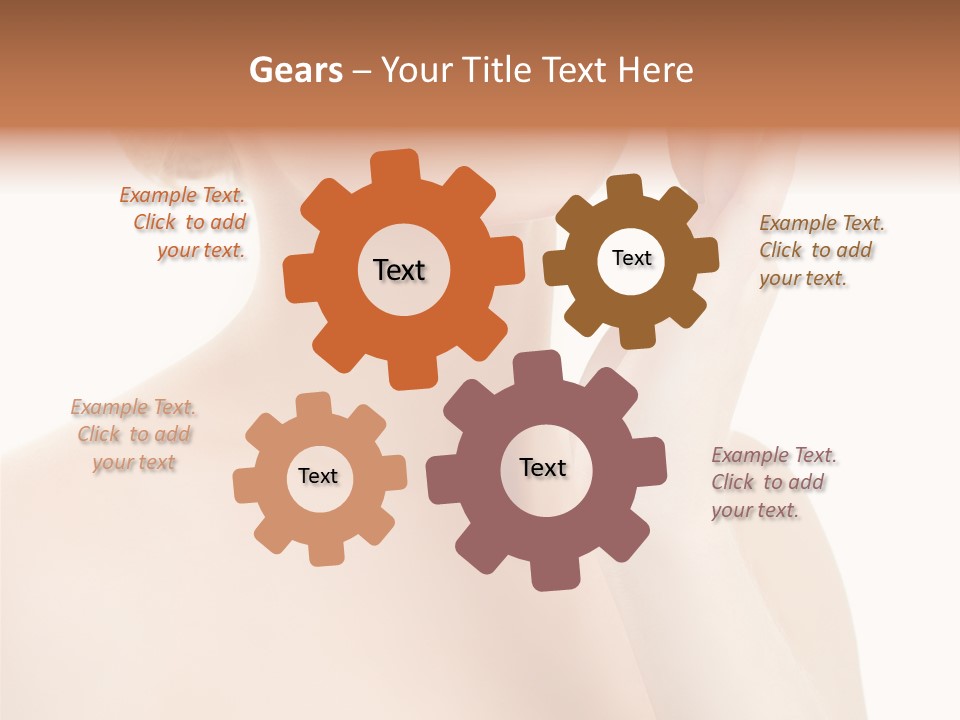 Gears – Your Title Text Here

Example Text. Click to add your text.

Text

Text

Example Text. Click to add your text.

Example Text. Click to add your text

Text

Text

Example Text. Click to add your text.